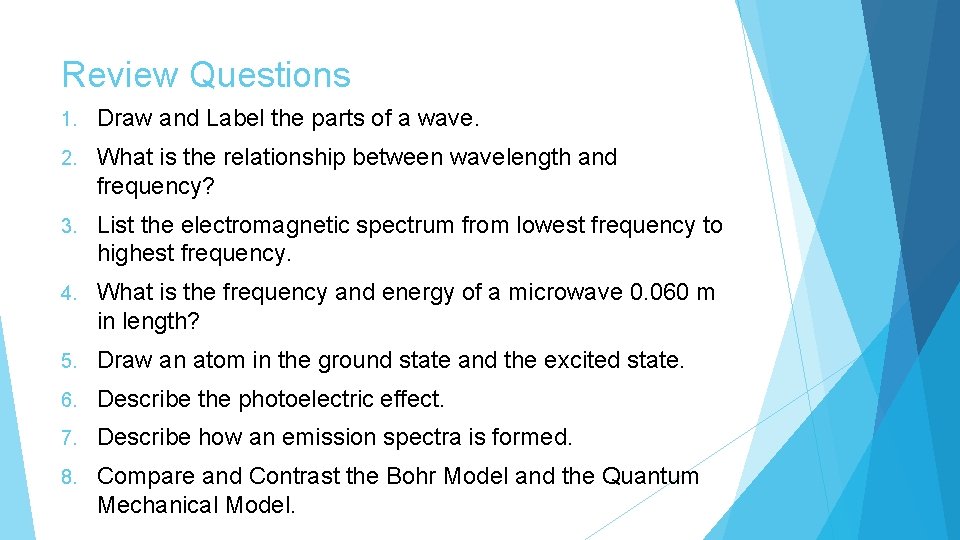 Review Questions

1. Draw and Label the parts of a wave.
2. What is the relationship between wavelength and frequency?
3. List the electromagnetic spectrum from lowest frequency to highest frequency.
4. What is the frequency and energy of a microwave 0.060 m in length?
5. Draw an atom in the ground state and the excited state.
6. Describe the photoelectric effect.
7. Describe how an emission spectra is formed.
8. Compare and Contrast the Bohr Model and the Quantum Mechanical Model.